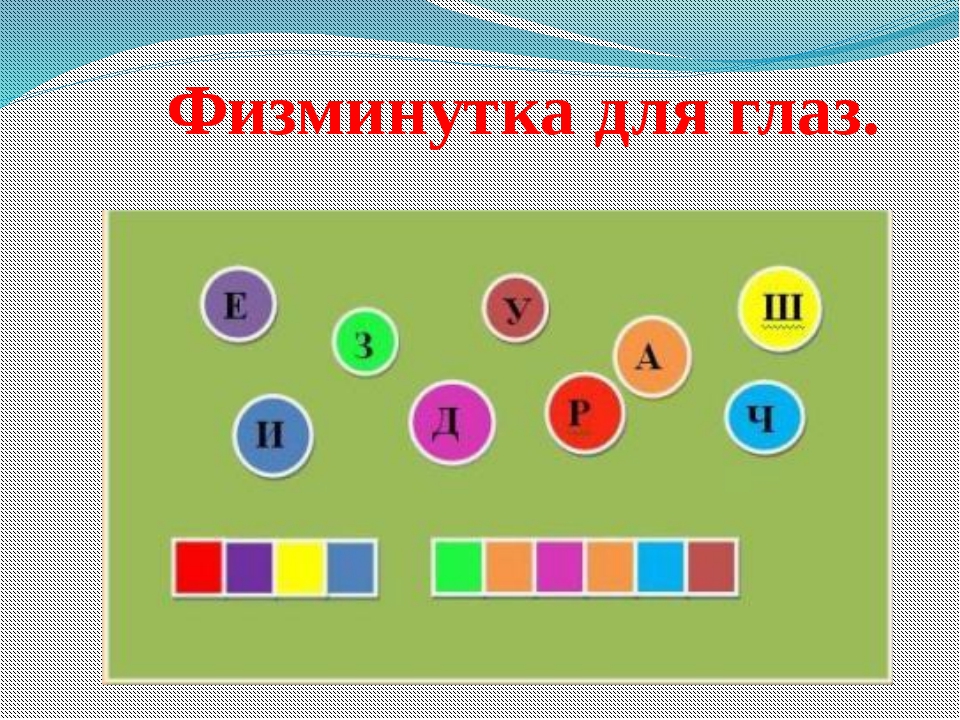 Физминутка для глаз.

Е
З
У
Ш
А
И
Д
Р
Ч